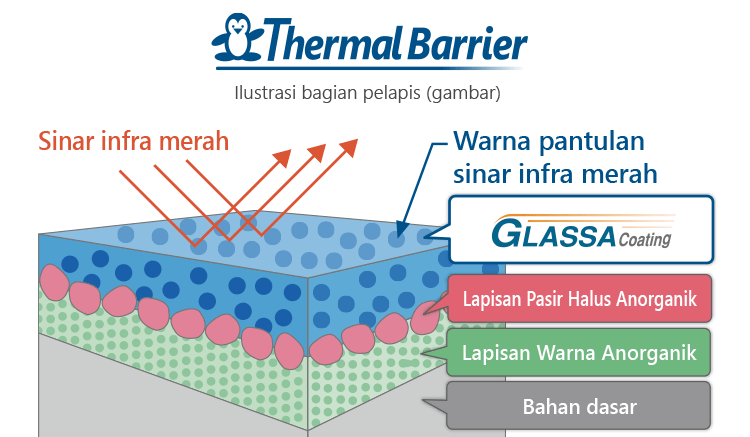 Thermal Barrier

Ilustrasi bagian pelapis (gambar)

Sinar infra merah

Warna pantulan sinar infra merah

GLASSA Coating

Lapisan Pasir Halus Anorganik

Lapisan Warna Anorganik

Bahan dasar